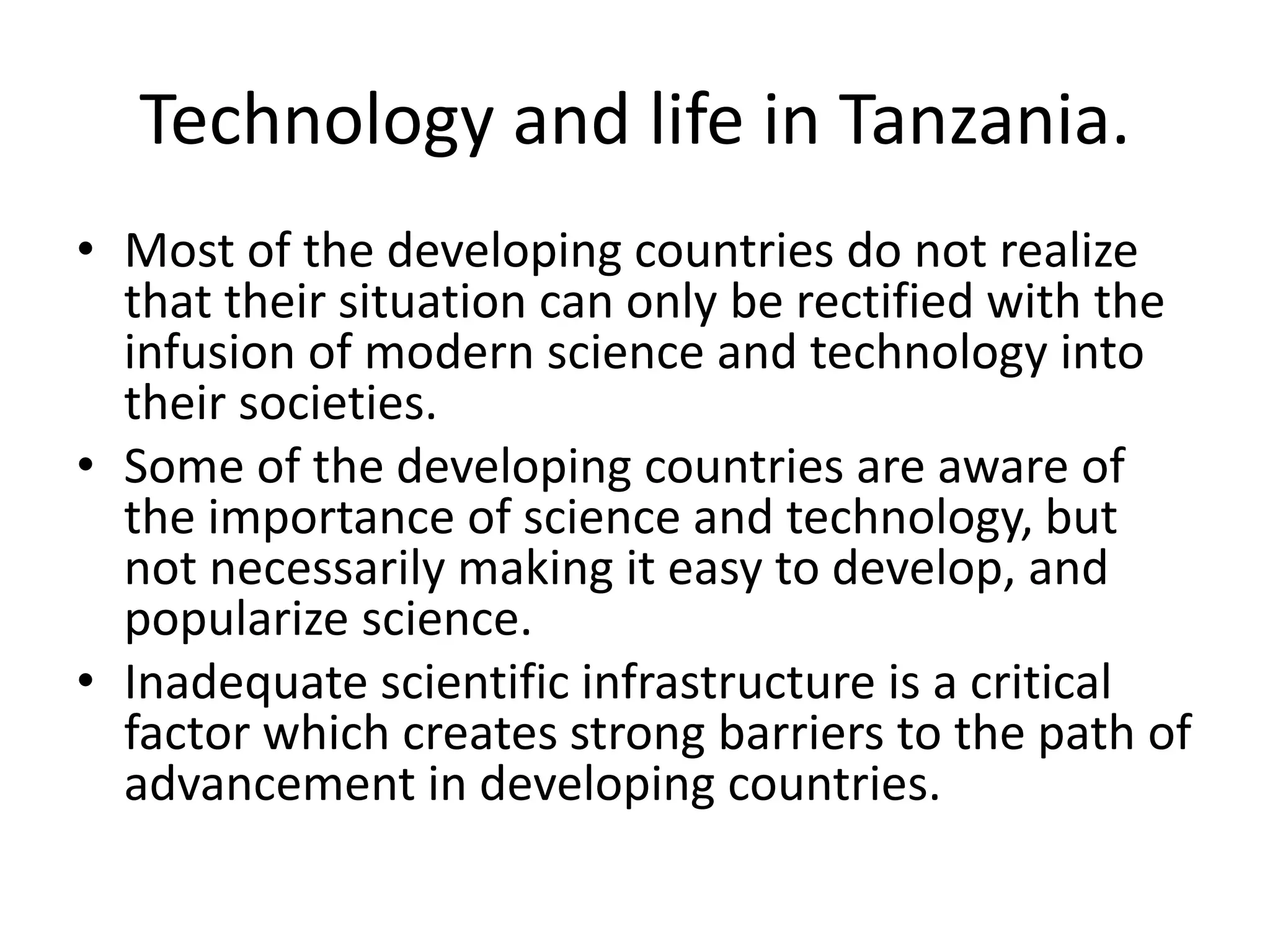 Technology and life in Tanzania.

• Most of the developing countries do not realize that their situation can only be rectified with the infusion of modern science and technology into their societies.
• Some of the developing countries are aware of the importance of science and technology, but not necessarily making it easy to develop, and popularize science.
• Inadequate scientific infrastructure is a critical factor which creates strong barriers to the path of advancement in developing countries.